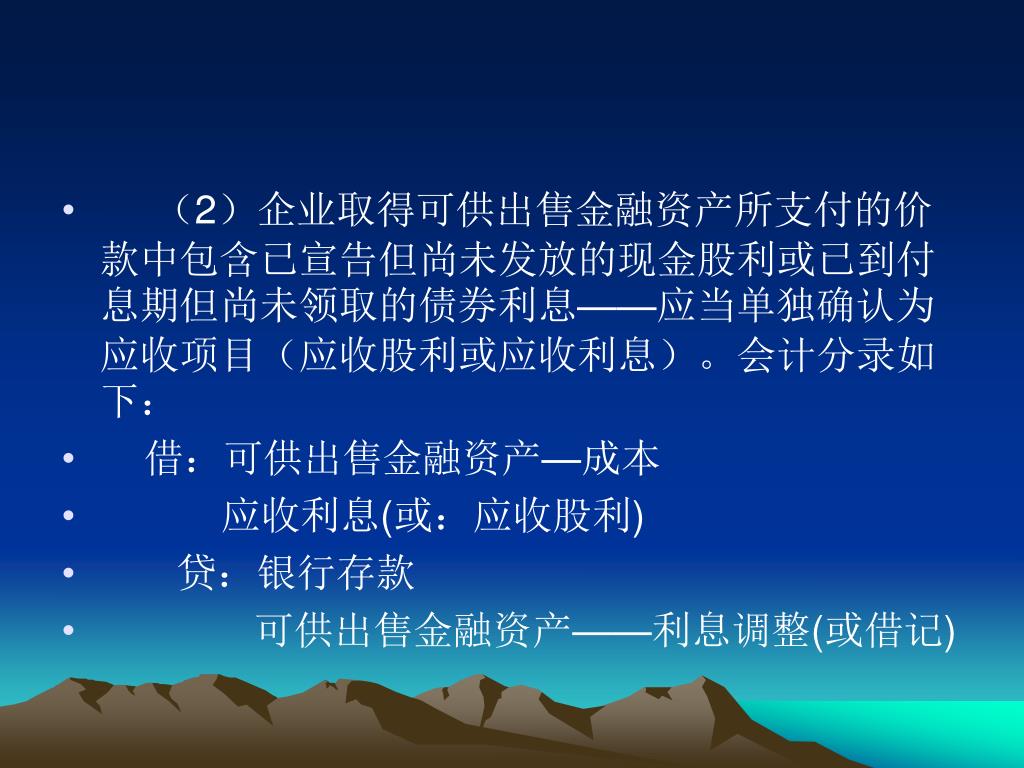 • （2）企业取得可供出售金融资产所支付的价款中包含已宣告但尚未发放的现金股利或已到付息期但尚未领取的债券利息——应当单独确认为应收项目（应收股利或应收利息）。会计分录如下：

• 借：可供出售金融资产—成本

• 应收利息(或：应收股利)

• 贷：银行存款

• 可供出售金融资产——利息调整(或借记)